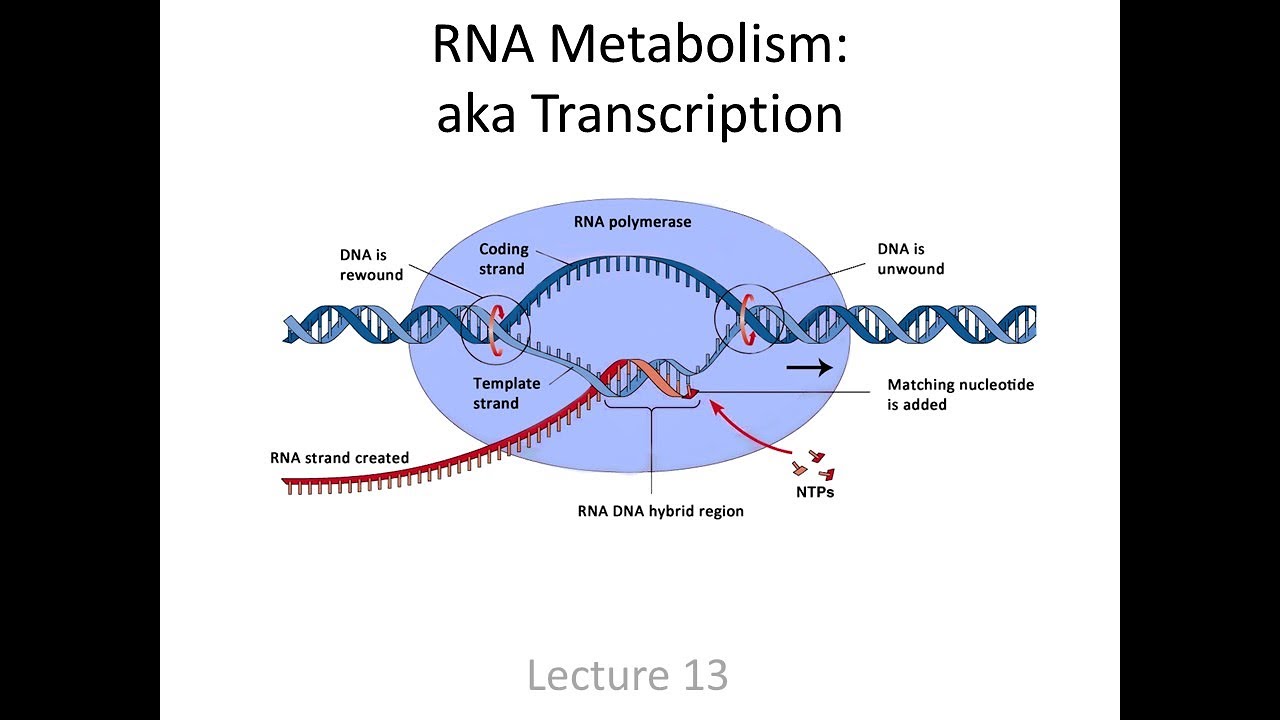 RNA Metabolism:
aka Transcription

RNA polymerase

DNA is rewound

Coding strand

DNA is unwound

Template strand

Matching nucleotide is added

RNA strand created

NTPs

RNA DNA hybrid region

Lecture 13